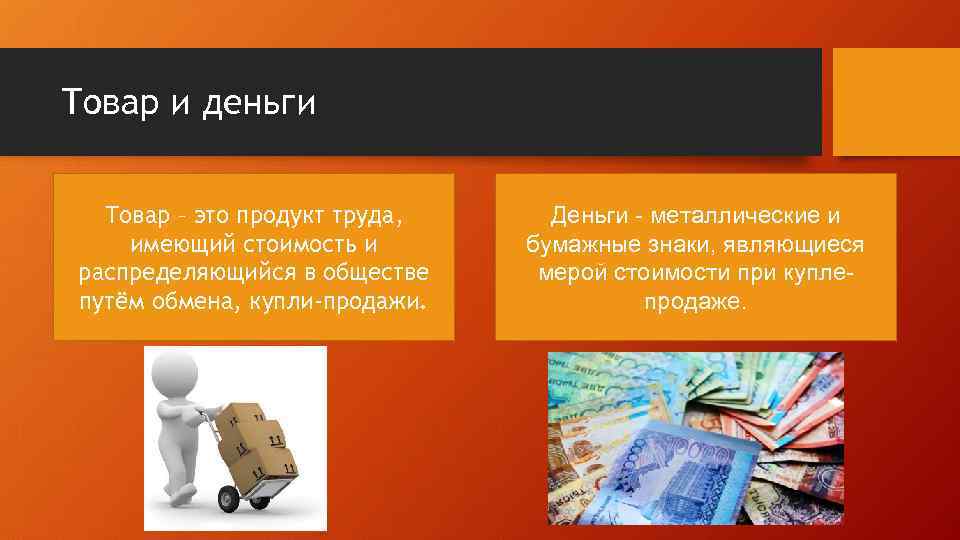 Товар и деньги

Товар – это продукт труда, имеющий стоимость и распределяющийся в обществе путём обмена, купли-продажи.

Деньги - металлические и бумажные знаки, являющиеся мерой стоимости при купле-продаже.